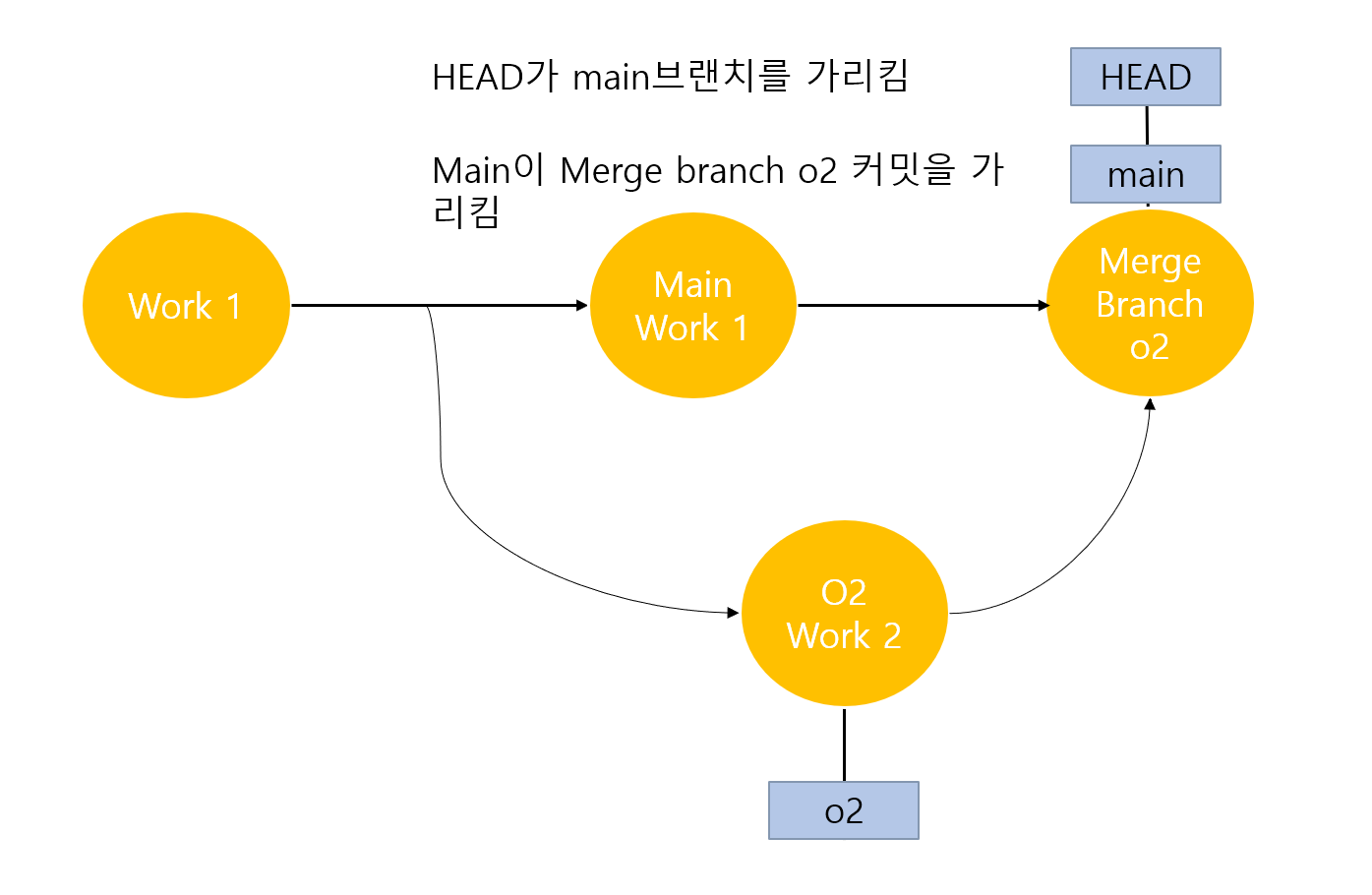 HEAD가 main브랜치를 가리킴

Main이 Merge branch o2 커밋을 가리킴

HEAD

main

Work 1

Main
Work 1

Merge
Branch
o2

O2
Work 2

o2